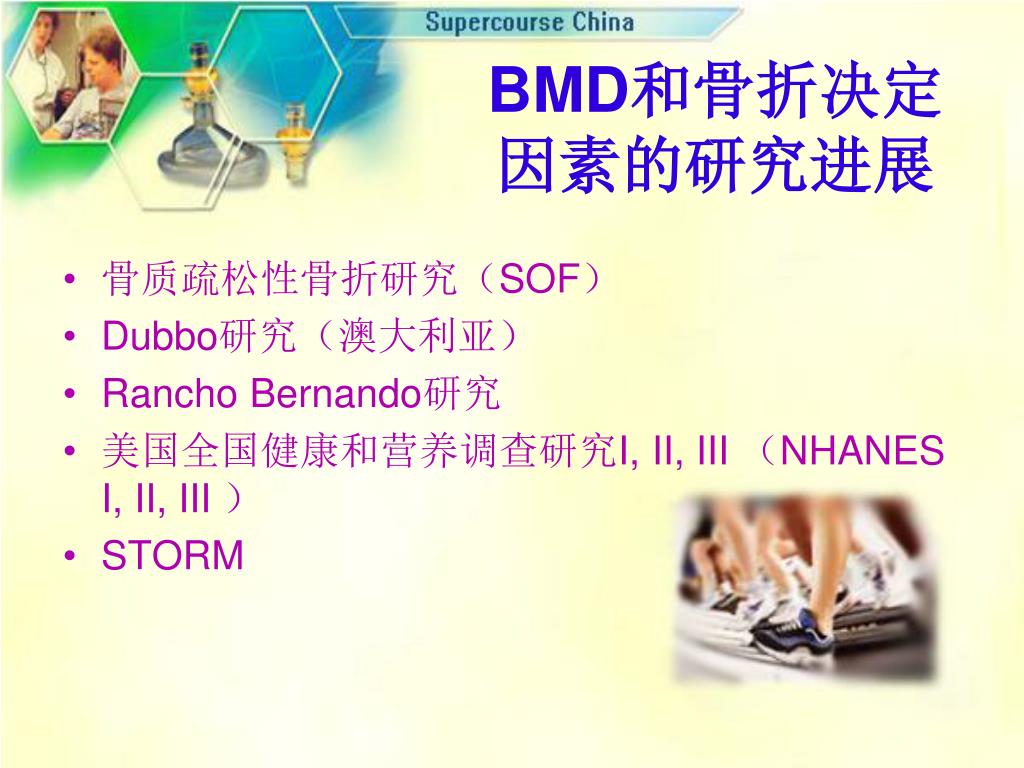 Supercourse China

BMD和骨折决定因素的研究进展

• 骨质疏松性骨折研究（SOF）
• Dubbo研究（澳大利亚）
• Rancho Bernando研究
• 美国全国健康和营养调查研究I, II, III （NHANES I, II, III ）
• STORM